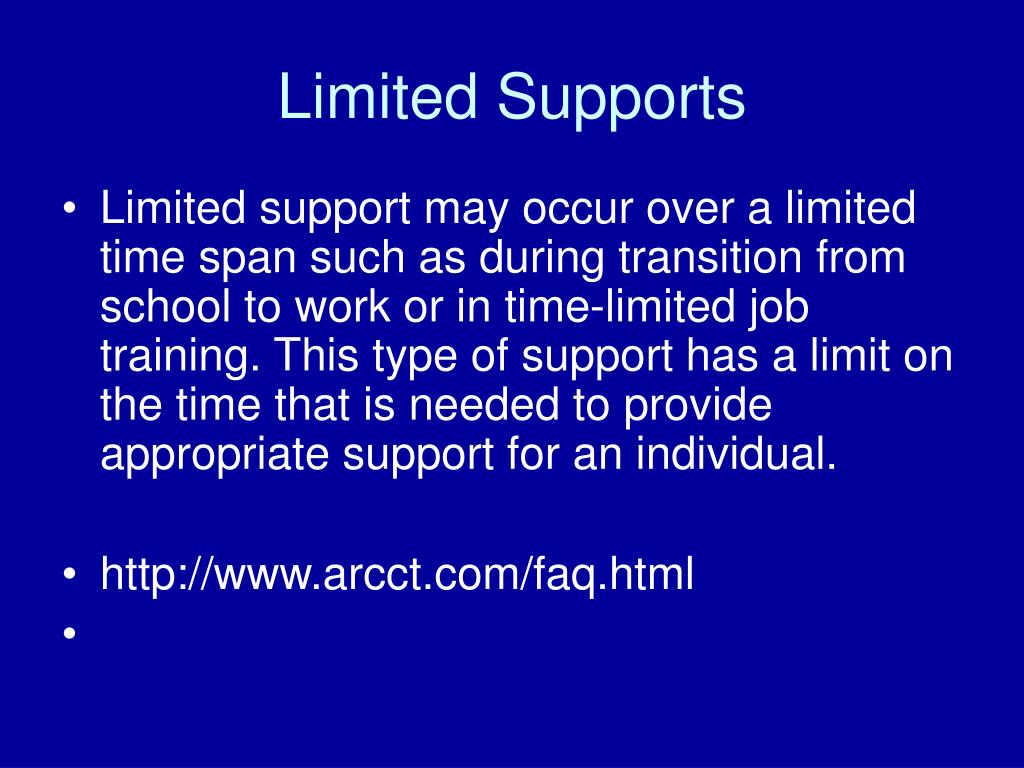 Limited Supports

• Limited support may occur over a limited time span such as during transition from school to work or in time-limited job training. This type of support has a limit on the time that is needed to provide appropriate support for an individual.

• http://www.arcct.com/faq.html

•